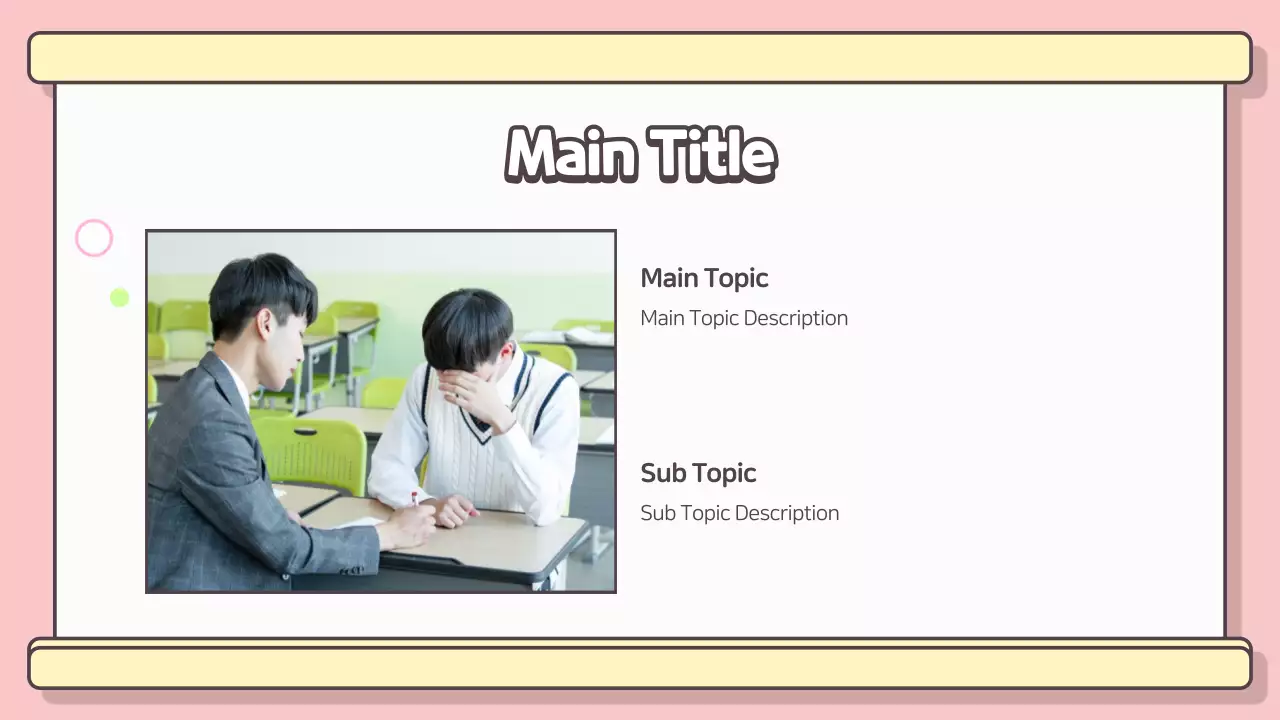 Main Title

Main Topic

Main Topic Description

Sub Topic

Sub Topic Description